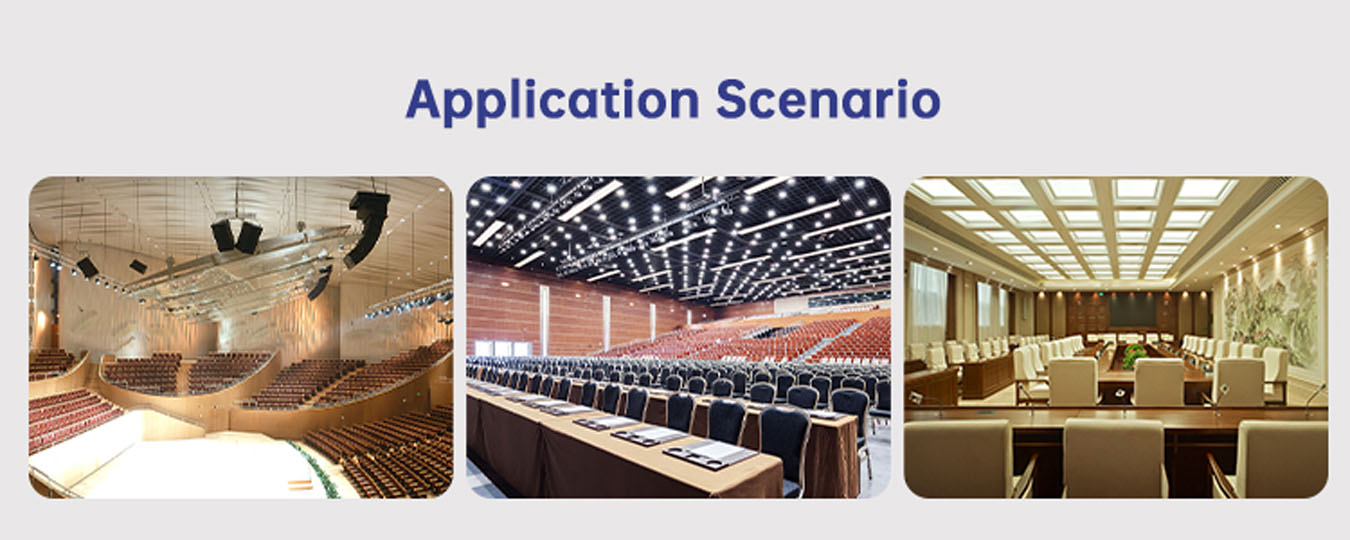 Application Scenario